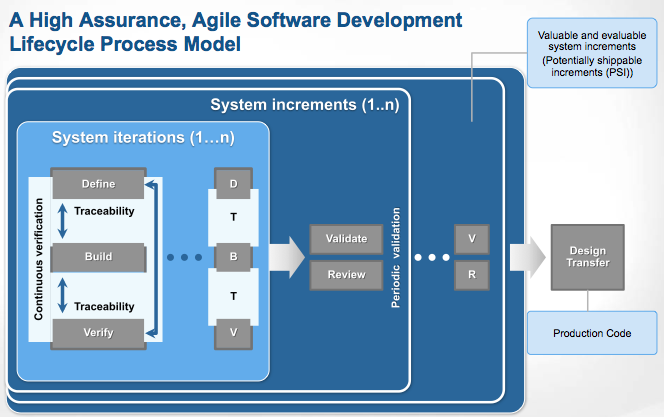 A High Assurance, Agile Software Development Lifecycle Process Model

Valuable and evaluable system increments (Potentially shippable increments (PSI))

System increments (1..n)

System iterations (1…n)

Continuous verification

Define

Traceability

Build

Traceability

Verify

D

T

B

T

V

Validate

Review

Periodic validation

V

R

Design Transfer

Production Code